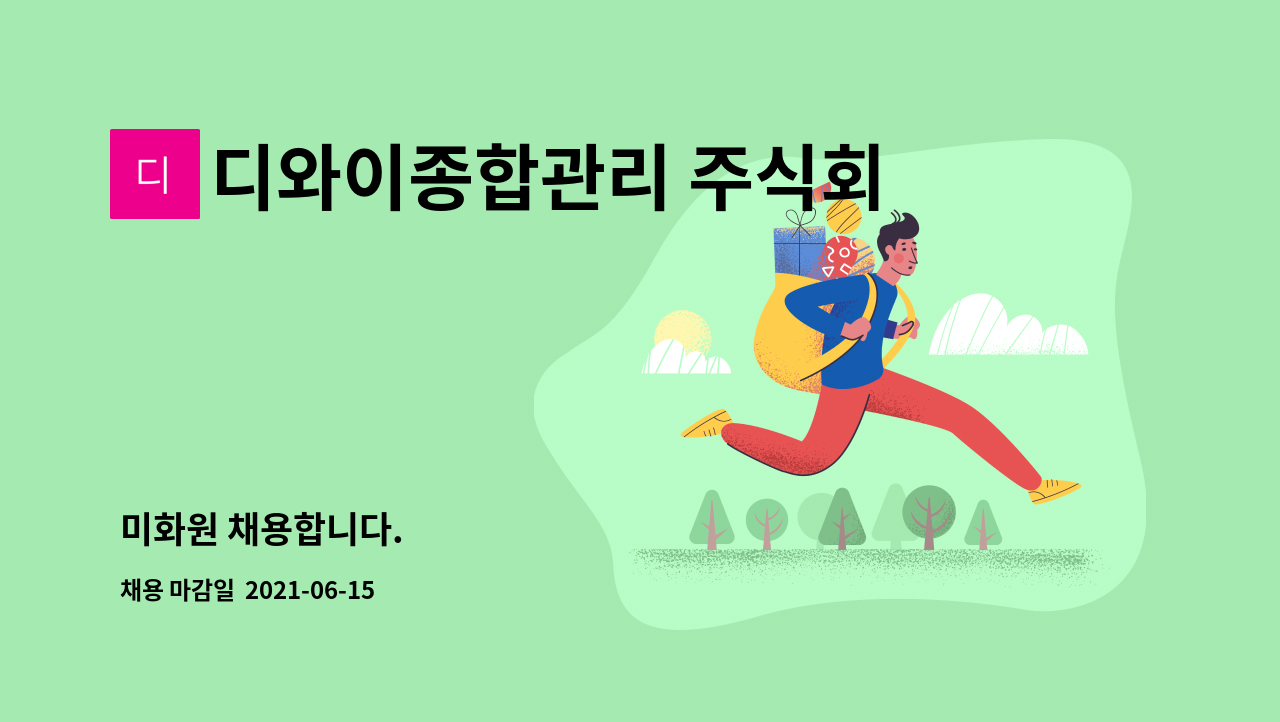 디

디와이종합관리 주식회

미화원 채용합니다.

채용 마감일 2021-06-15